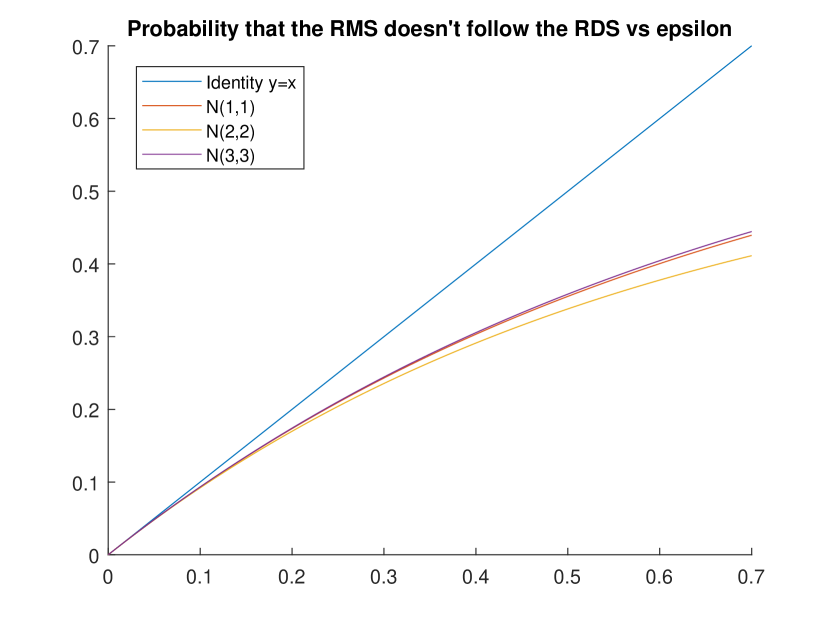 Probability that the RMS doesn't follow the RDS vs epsilon

Identity y=x
N(1,1)
N(2,2)
N(3,3)

0.7
0.6
0.5
0.4
0.3
0.2
0.1
0

0
0.1
0.2
0.3
0.4
0.5
0.6
0.7